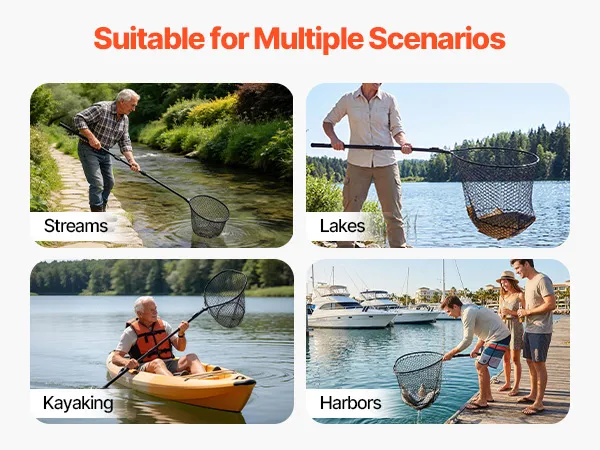 Suitable for Multiple Scenarios

Streams

Lakes

Kayaking

Harbors